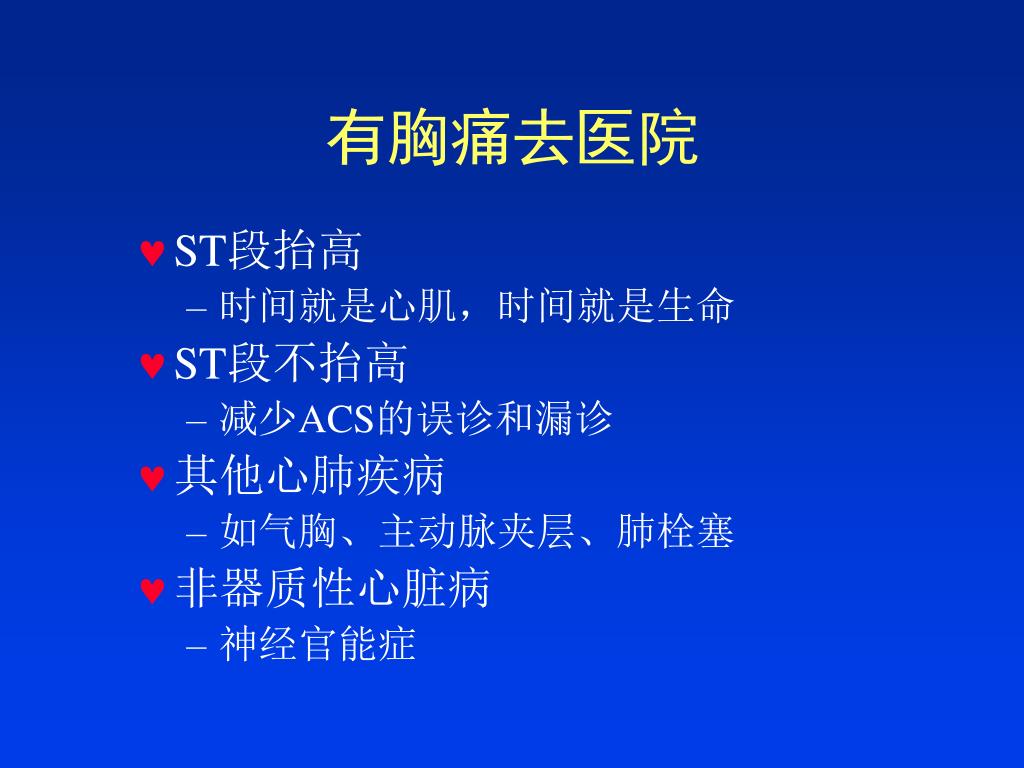 有胸痛去医院

♥ ST段抬高
– 时间就是心肌，时间就是生命
♥ ST段不抬高
– 减少ACS的误诊和漏诊
♥ 其他心肺疾病
– 如气胸、主动脉夹层、肺栓塞
♥ 非器质性心脏病
– 神经官能症